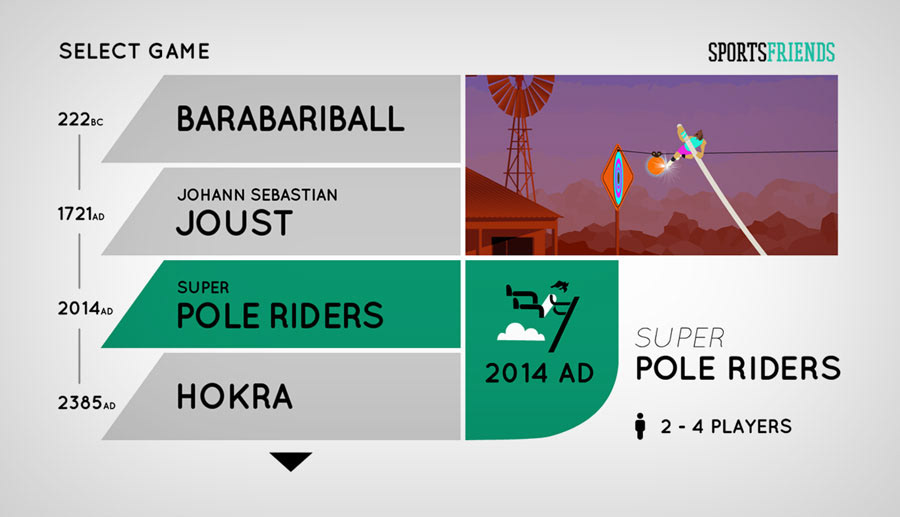 SELECT GAME

SPORTSFRIENDS

222BC

BARABARIBALL

1721AD

JOHANN SEBASTIAN
JOUST

2014AD

SUPER
POLE RIDERS

2385AD

HOKRA

2014 AD

SUPER
POLE RIDERS

2 - 4 PLAYERS